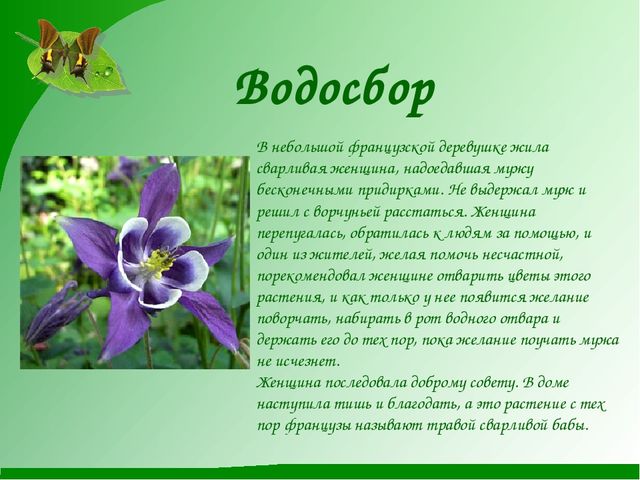 Водосбор

В небольшой французской деревушке жила сварливая женщина, надоедавшая мужу бесконечными придирками. Не выдержал муж и решил с ворчуньей расстаться. Женщина перепугалась, обратилась к людям за помощью, и один из жителей, желая помочь несчастной, порекомендовал женщине отварить цветы этого растения, и как только у нее появится желание поворчать, набирать в рот водного отвара и держать его до тех пор, пока желание поучать мужа не исчезнет.
Женщина последовала доброму совету. В доме наступила тишь и благодать, а это растение с тех пор французы называют травой сварливой бабы.